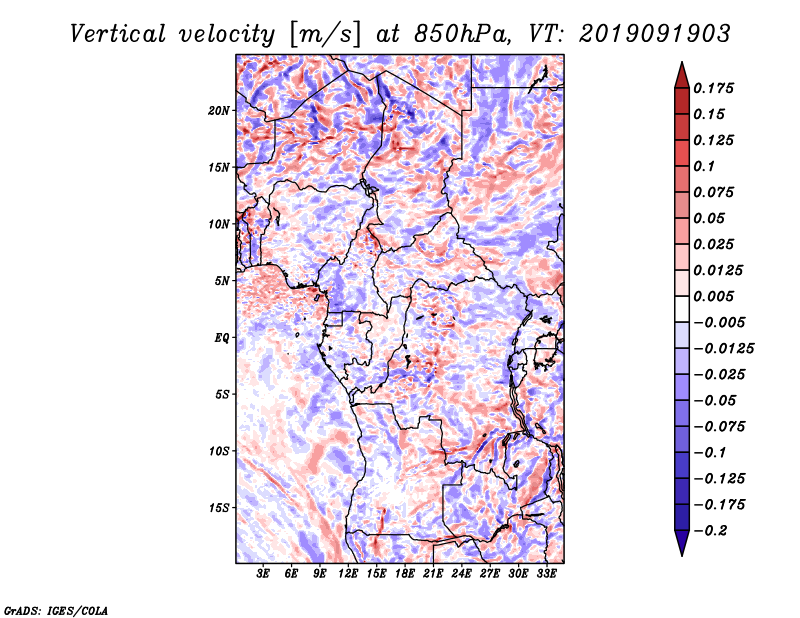 Vertical velocity [m/s] at 850hPa, VT: 2019091903

20N
15N
10N
5N
EQ
5S
10S
15S

3E 6E 9E 12E 15E 18E 21E 24E 27E 30E 33E

0.175
0.15
0.125
0.1
0.075
0.05
0.025
0.0125
0.005
−0.005
−0.0125
−0.025
−0.05
−0.075
−0.1
−0.125
−0.175
−0.2

GrADS: IGES/COLA